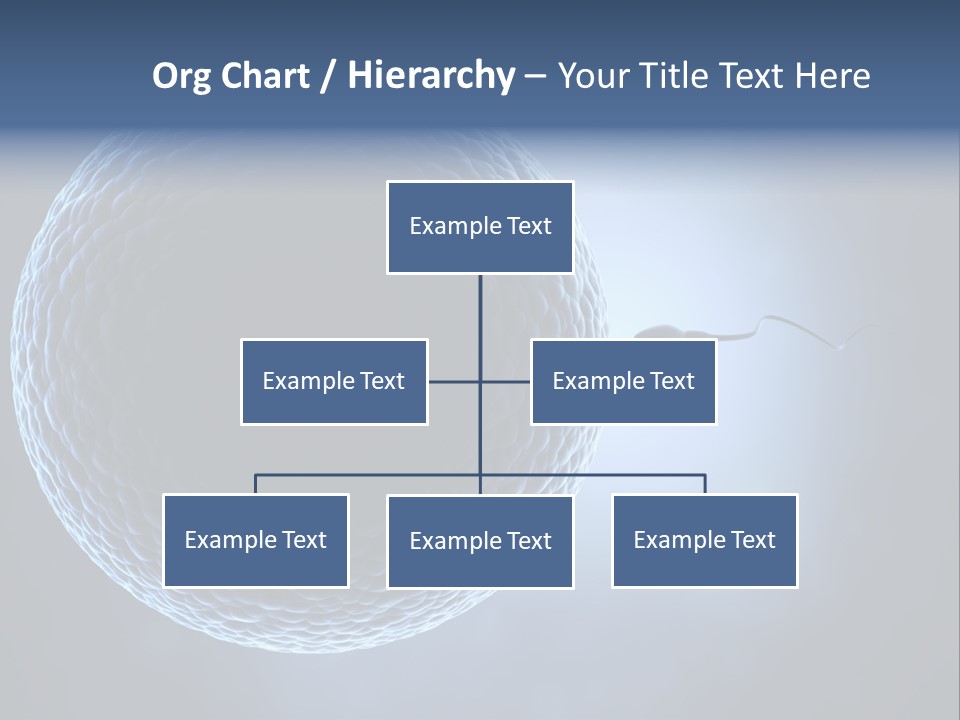 Org Chart / Hierarchy – Your Title Text Here

Example Text

Example Text

Example Text

Example Text

Example Text

Example Text